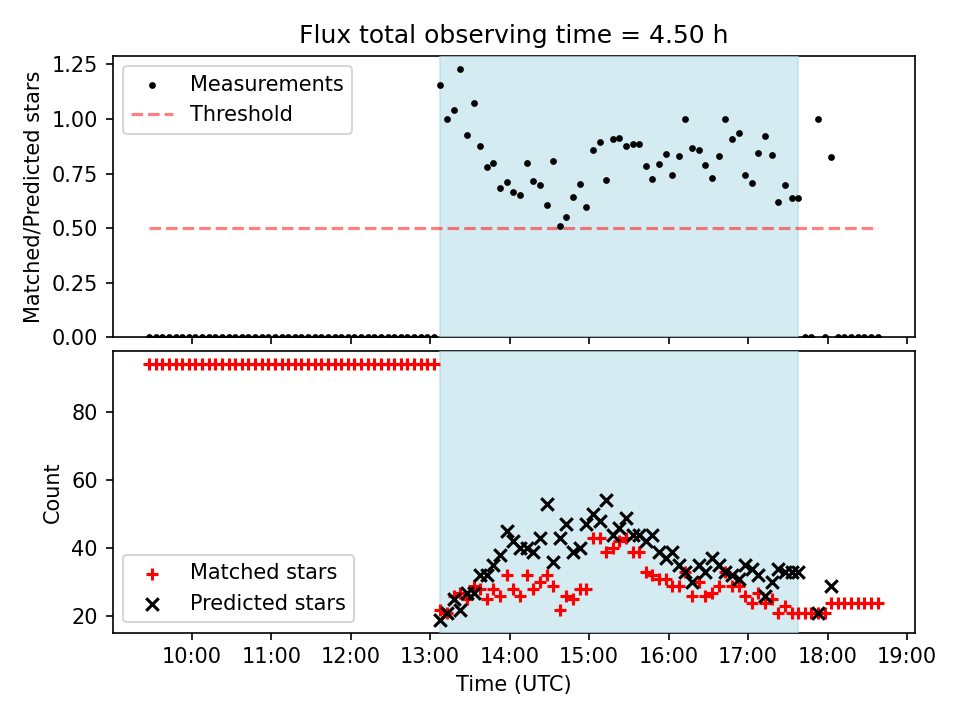 Flux total observing time = 4.50 h

Matched/Predicted stars

1.25
1.00
0.75
0.50
0.25
0.00

Measurements
Threshold

Count

80
60
40
20

Matched stars
Predicted stars

10:00 11:00 12:00 13:00 14:00 15:00 16:00 17:00 18:00 19:00
Time (UTC)